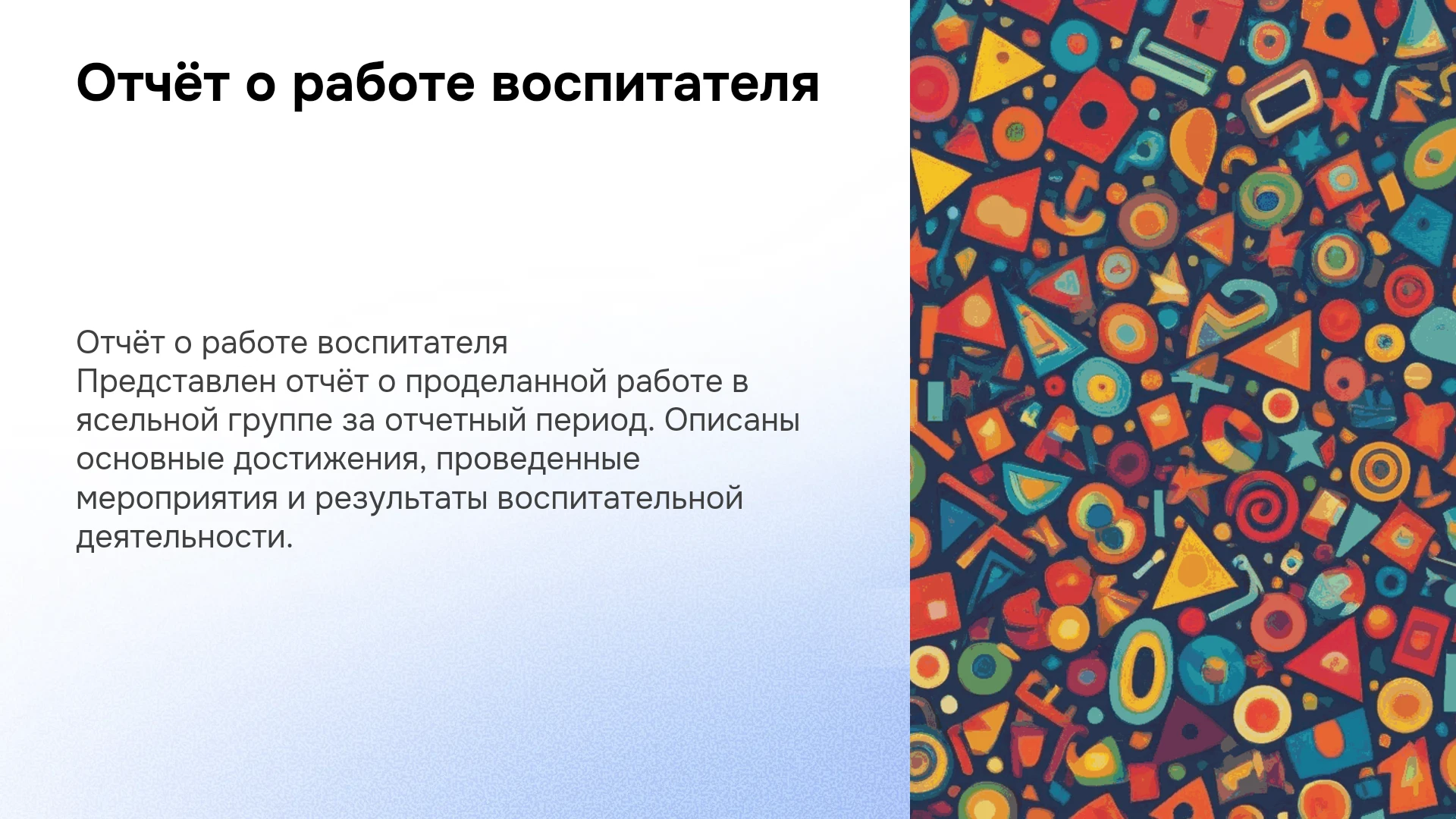 Отчёт о работе воспитателя

Отчёт о работе воспитателя
Представлен отчёт о проделанной работе в ясельной группе за отчетный период. Описаны основные достижения, проведенные мероприятия и результаты воспитательной деятельности.